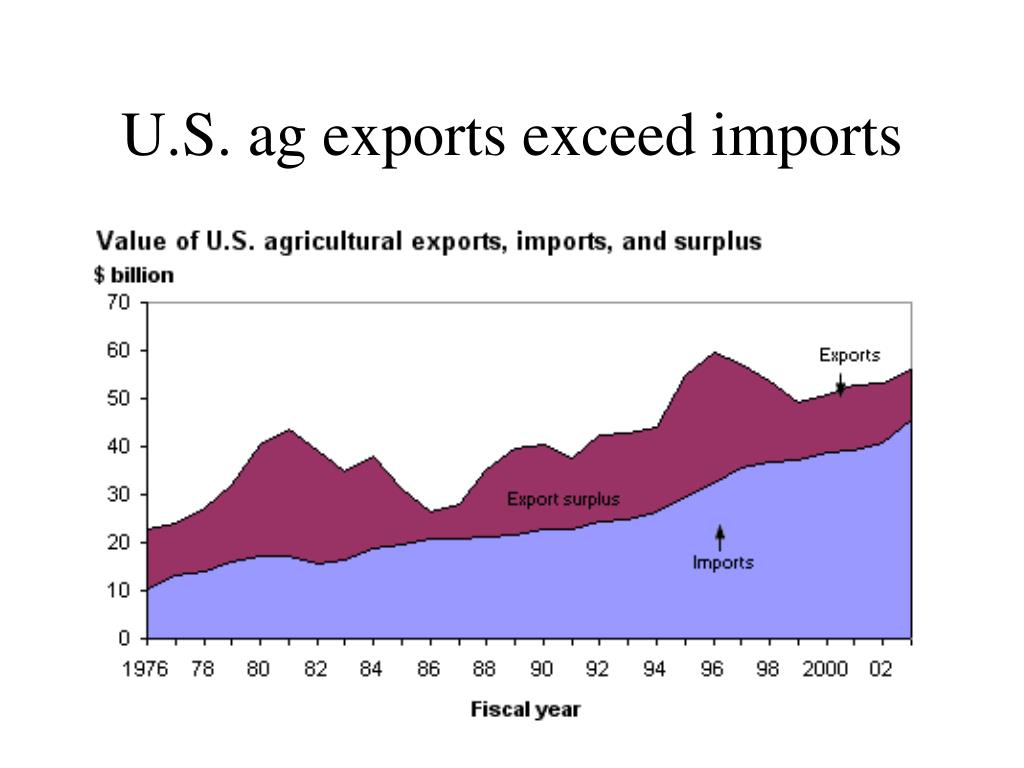 U.S. ag exports exceed imports

Value of U.S. agricultural exports, imports, and surplus
$ billion

70
60
50
40
30
20
10
0

Exports
Export surplus
Imports

1976 78 80 82 84 86 88 90 92 94 96 98 2000 02

Fiscal year